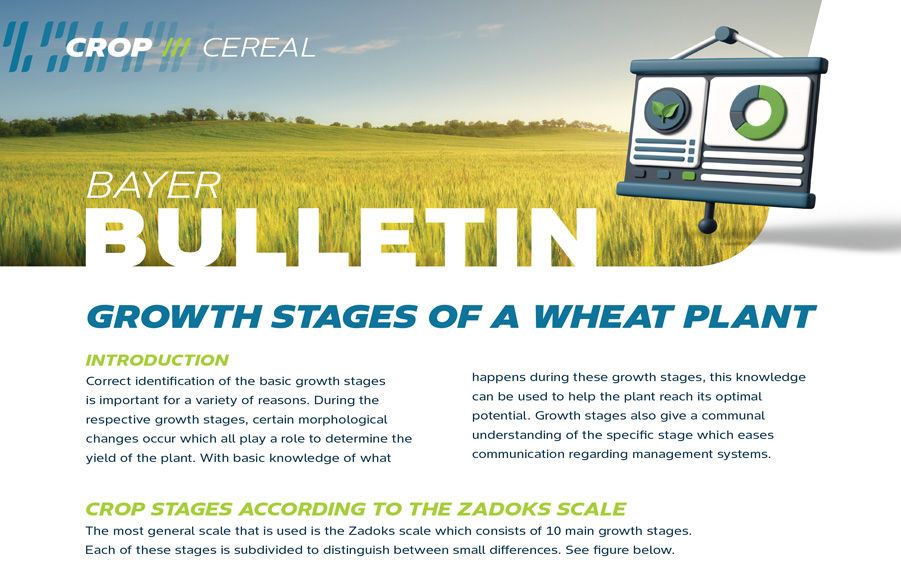 CROP /// CEREAL

BAYER BULLETIN

GROWTH STAGES OF A WHEAT PLANT

INTRODUCTION

Correct identification of the basic growth stages is important for a variety of reasons. During the respective growth stages, certain morphological changes occur which all play a role to determine the yield of the plant. With basic knowledge of what happens during these growth stages, this knowledge can be used to help the plant reach its optimal potential. Growth stages also give a communal understanding of the specific stage which eases communication regarding management systems.

CROP STAGES ACCORDING TO THE ZADOKS SCALE

The most general scale that is used is the Zadoks scale which consists of 10 main growth stages. Each of these stages is subdivided to distinguish between small differences. See figure below.